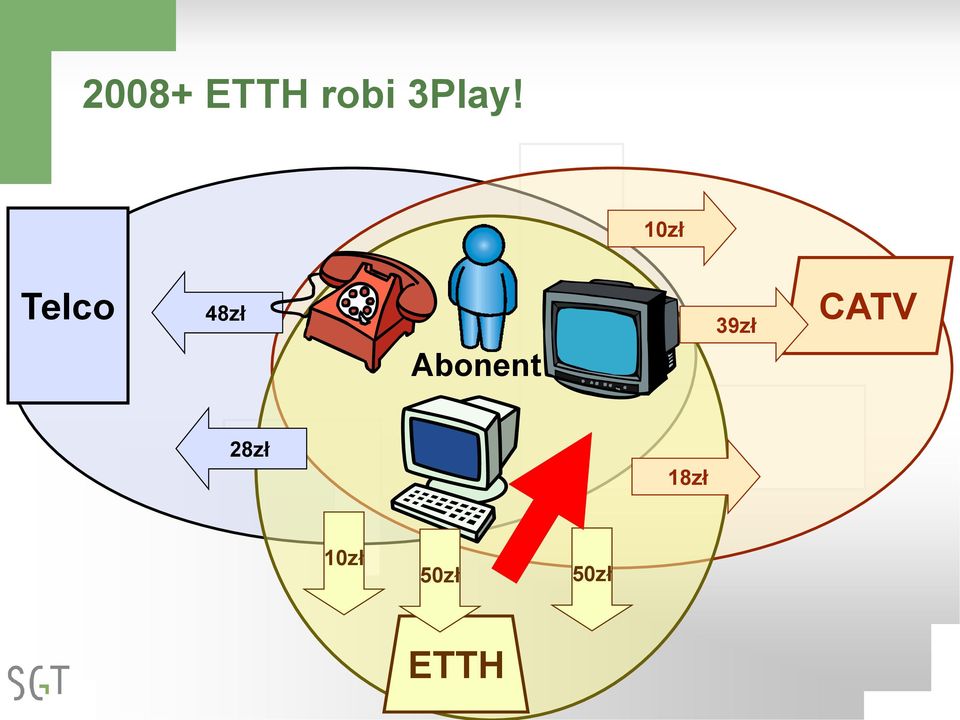 2008+ ETTH robi 3Play!

Telco

48zł

28zł

Abonent

10zł

39zł

CATV

18zł

10zł

50zł

50zł

ETTH

SGT